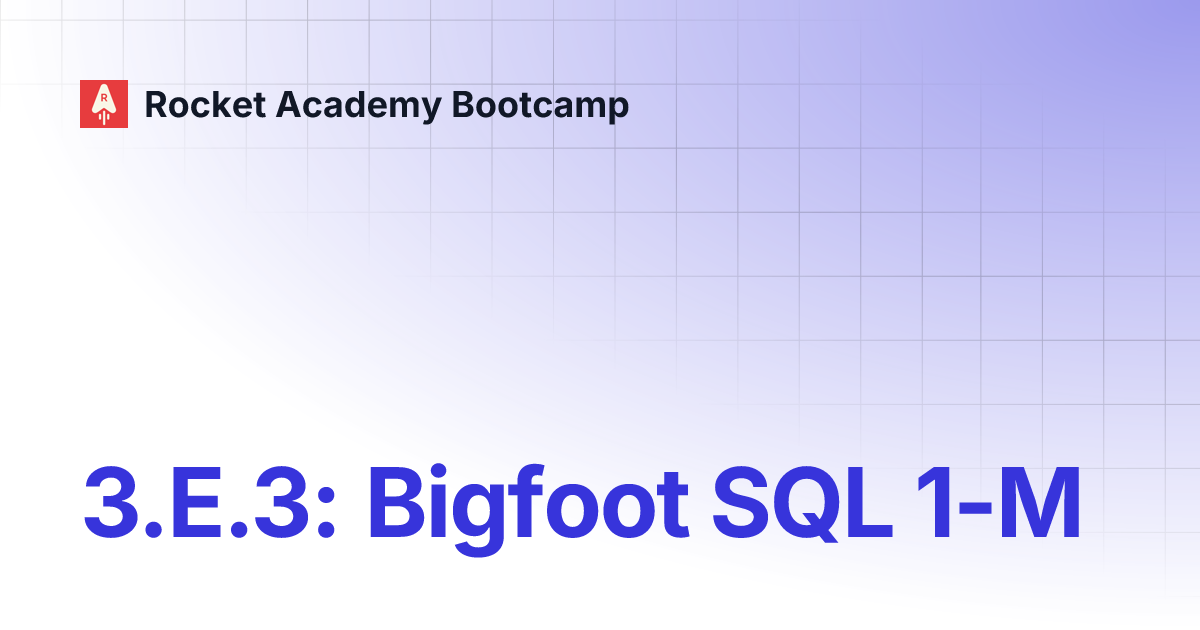 R

Rocket Academy Bootcamp

3.E.3: Bigfoot SQL 1-M